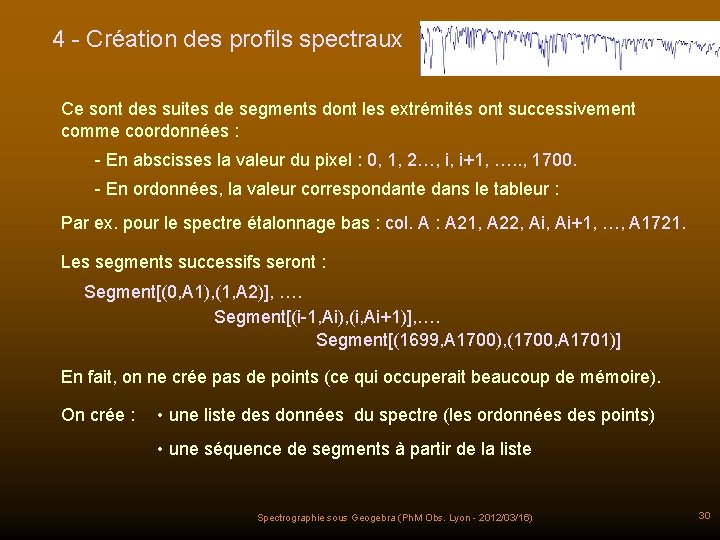 4 - Création des profils spectraux

Ce sont des suites de segments dont les extrémités ont successivement comme coordonnées :

- En abscisses la valeur du pixel : 0, 1, 2…, i, i+1, ….., 1700.

- En ordonnées, la valeur correspondante dans le tableur :

Par ex. pour le spectre étalonnage bas : col. A : A21, A22, Ai, Ai+1, …, A1721.

Les segments successifs seront :

Segment[(0,A1),(1,A2)], ….

Segment[(i-1,Ai),(i,Ai+1)],….

Segment[(1699,A1700),(1700,A1701)]

En fait, on ne crée pas de points (ce qui occuperait beaucoup de mémoire).

On crée : • une liste des données du spectre (les ordonnées des points)

• une séquence de segments à partir de la liste

Spectrographie sous Geogebra (PhM Obs. Lyon - 2012/03/16)

30